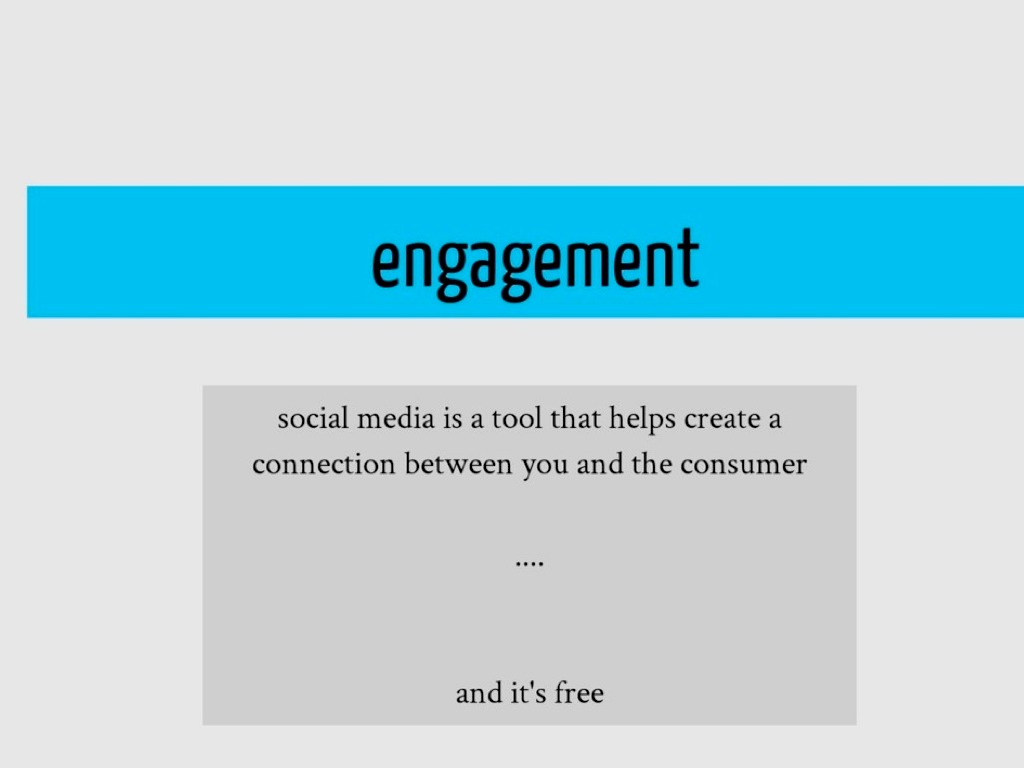 engagement

social media is a tool that helps create a connection between you and the consumer

....

and it's free